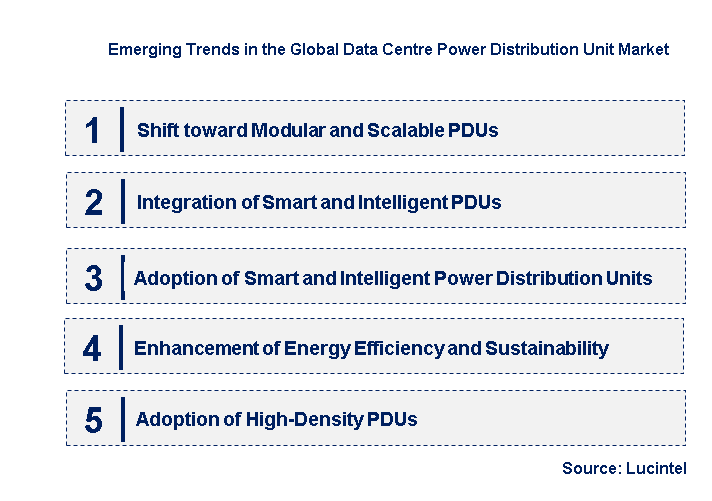 Emerging Trends in the Global Data Centre Power Distribution Unit Market

1 Shift toward Modular and Scalable PDUs

2 Integration of Smart and Intelligent PDUs

3 Adoption of Smart and Intelligent Power Distribution Units

4 Enhancement of Energy Efficiency and Sustainability

5 Adoption of High-Density PDUs

Source: Lucintel